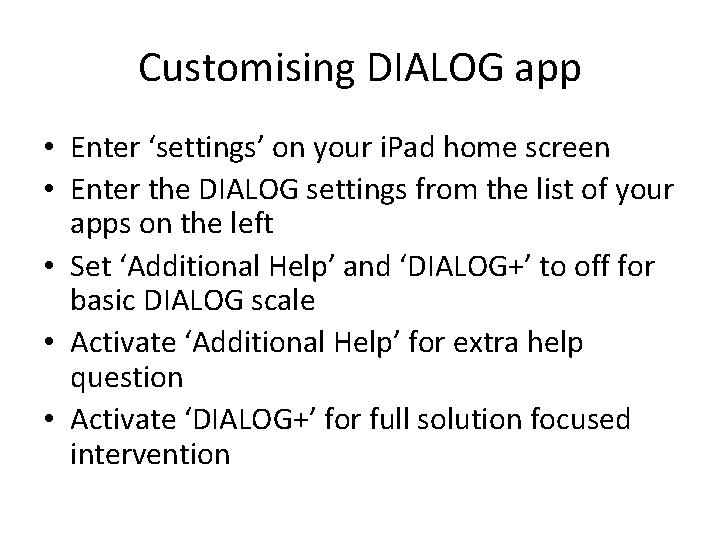 Customising DIALOG app

• Enter ‘settings’ on your iPad home screen
• Enter the DIALOG settings from the list of your apps on the left
• Set ‘Additional Help’ and ‘DIALOG+’ to off for basic DIALOG scale
• Activate ‘Additional Help’ for extra help question
• Activate ‘DIALOG+’ for full solution focused intervention